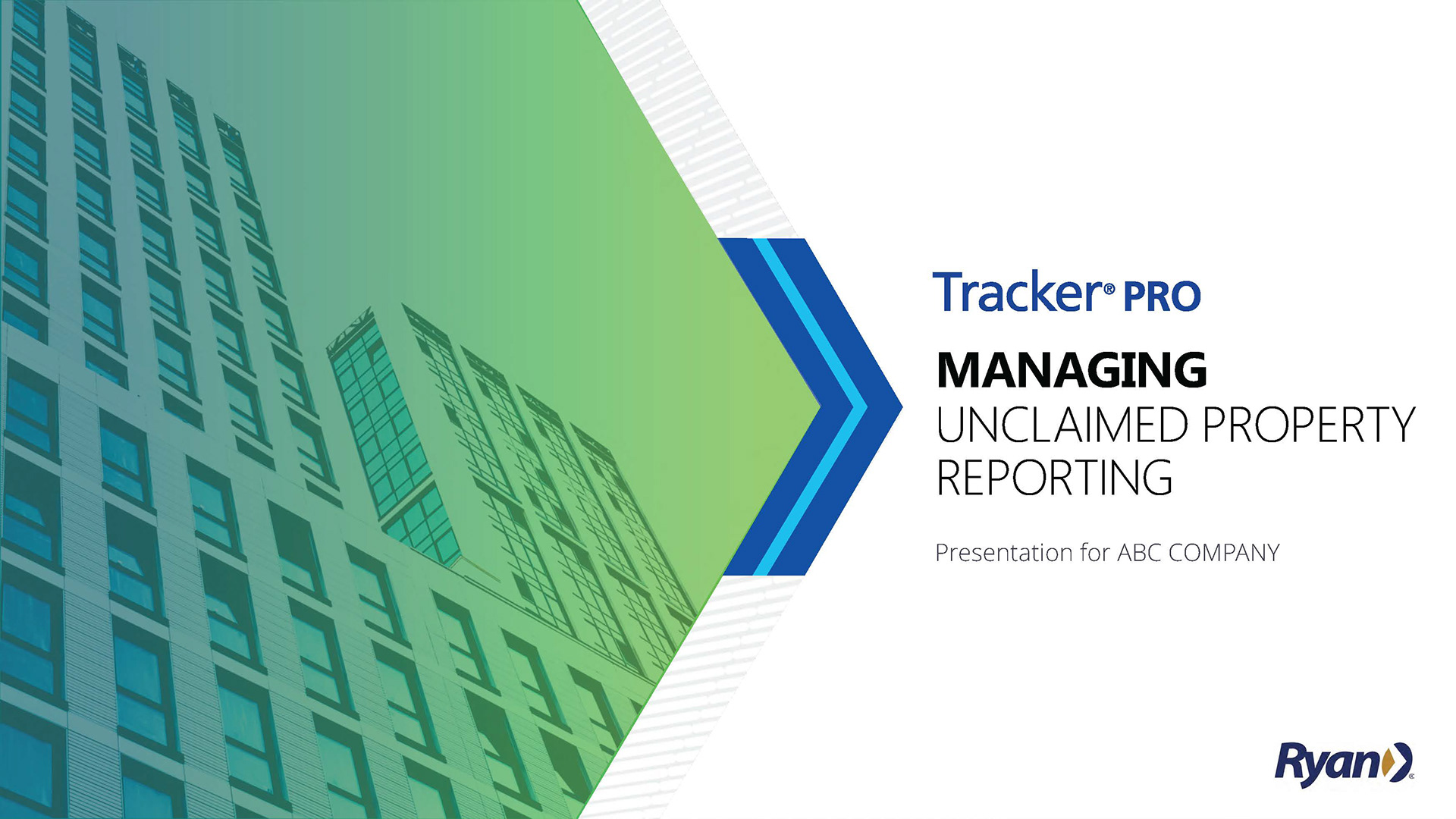 Tracker® PRO

MANAGING
UNCLAIMED PROPERTY REPORTING

Presentation for ABC COMPANY

Ryan®